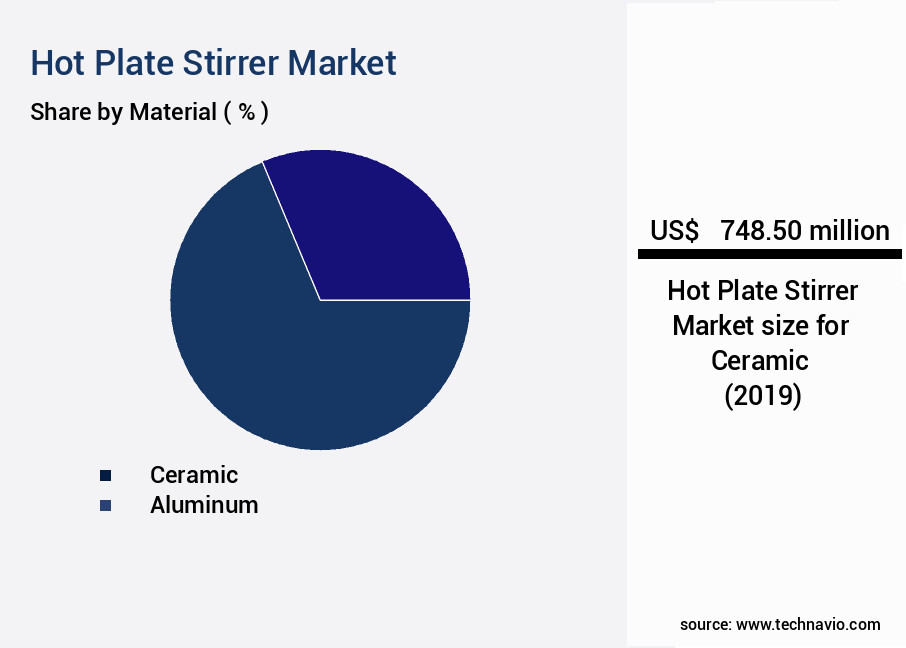 Hot Plate Stirrer Market

Share by Material ( % )

Ceramic
Aluminum

US$ 748.50 million

Hot Plate Stirrer Market size for Ceramic (2019)

source: www.technavio.com